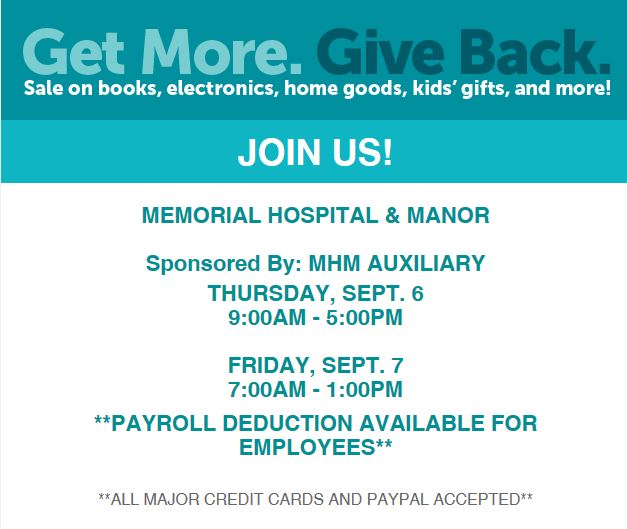 Get More. Give Back.
Sale on books, electronics, home goods, kids' gifts, and more!

JOIN US!

MEMORIAL HOSPITAL & MANOR

Sponsored By: MHM AUXILIARY
THURSDAY, SEPT. 6
9:00AM - 5:00PM

FRIDAY, SEPT. 7
7:00AM - 1:00PM

**PAYROLL DEDUCTION AVAILABLE FOR EMPLOYEES**

**ALL MAJOR CREDIT CARDS AND PAYPAL ACCEPTED**